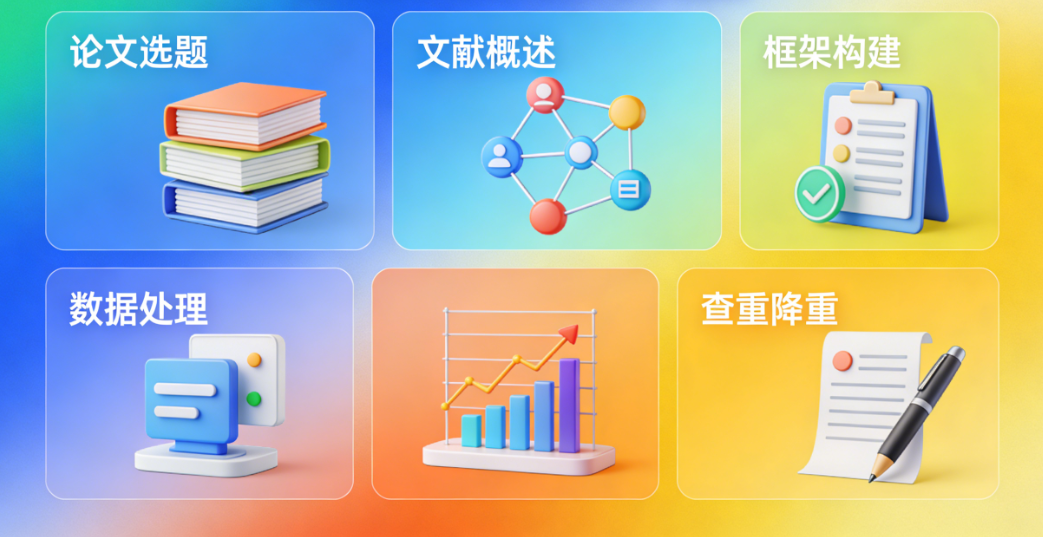 论文选题

文献概述

框架构建

数据处理

查重降重